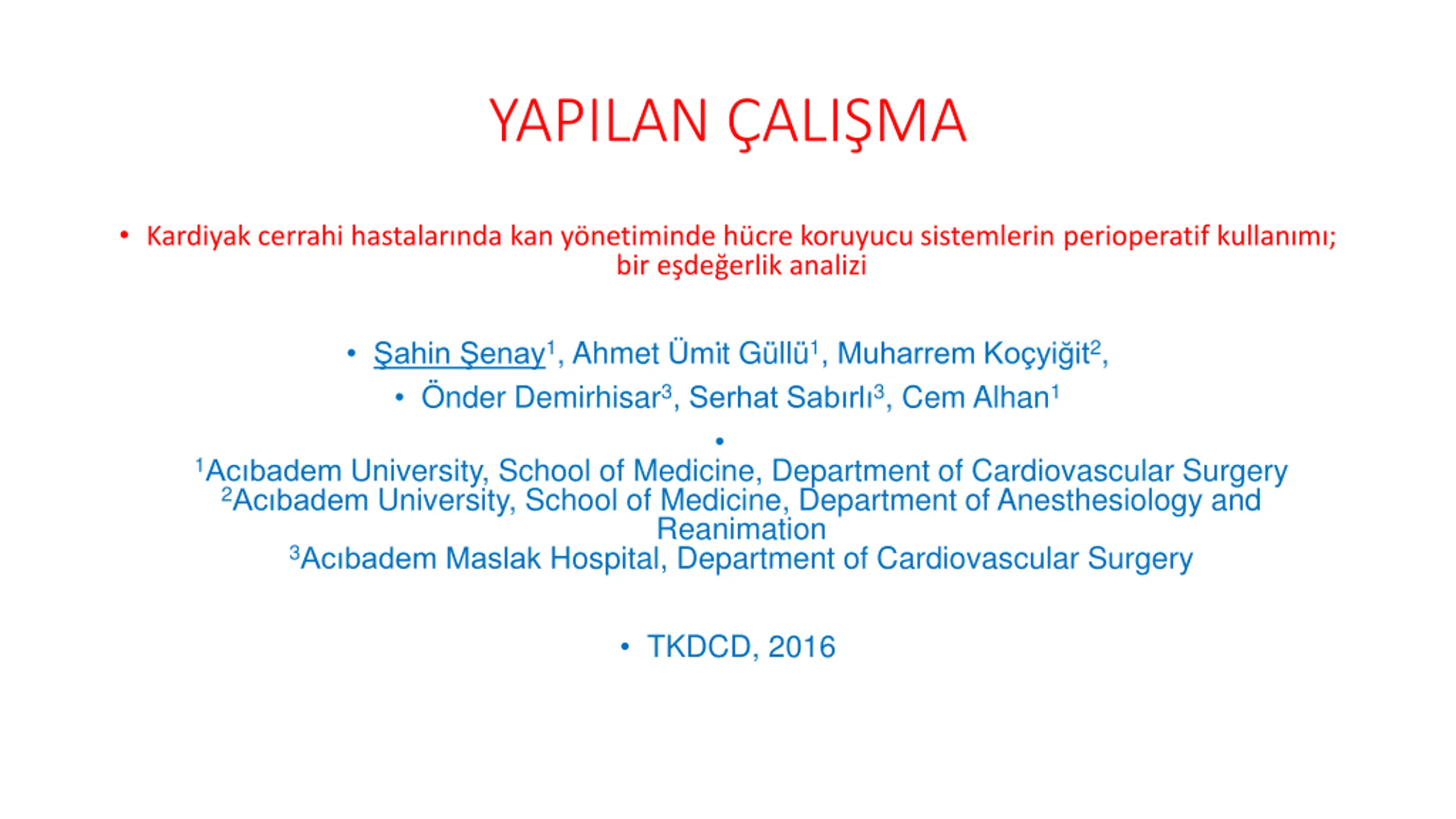 YAPILAN ÇALIŞMA

• Kardiyak cerrahi hastalarında kan yönetiminde hücre koruyucu sistemlerin perioperatif kullanımı; bir eşdeğerlik analizi

• Şahin Şenay$^1$, Ahmet Ümit Güllü$^1$, Muharrem Koçyiğit$^2$,

• Önder Demirhisar$^3$, Serhat Sabırlı$^3$, Cem Alhan$^1$

•

$^1$Acıbadem University, School of Medicine, Department of Cardiovascular Surgery
$^2$Acıbadem University, School of Medicine, Department of Anesthesiology and Reanimation
$^3$Acıbadem Maslak Hospital, Department of Cardiovascular Surgery

• TKDCD, 2016